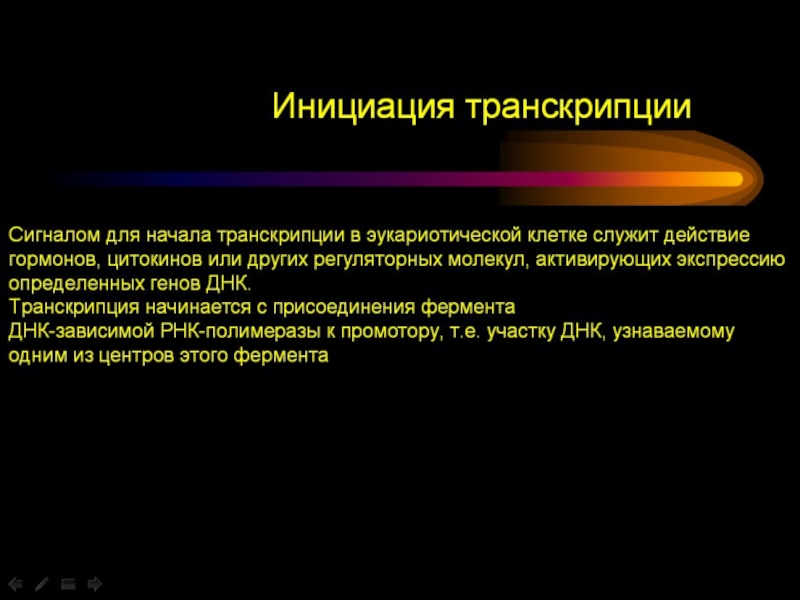 Инициация транскрипции

Сигналом для начала транскрипции в эукариотической клетке служит действие гормонов, цитокинов или других регуляторных молекул, активирующих экспрессию определенных генов ДНК.
Транскрипция начинается с присоединения фермента
ДНК-зависимой РНК-полимеразы к промотору, т.е. участку ДНК, узнаваемому одним из центров этого фермента